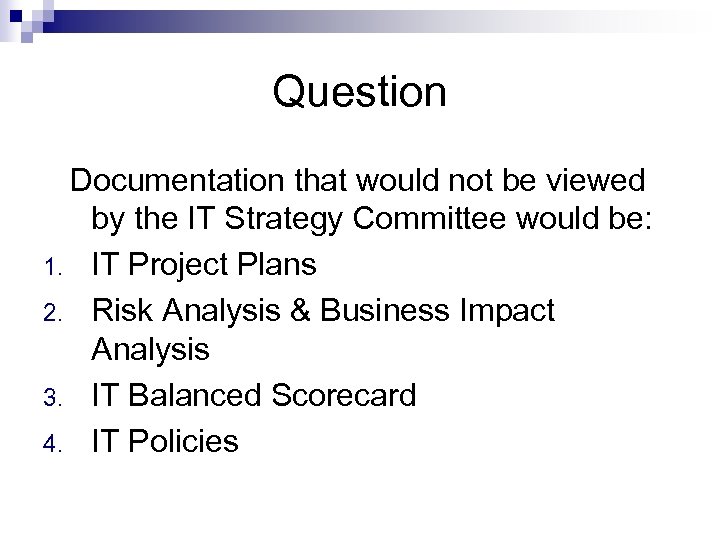 Question

Documentation that would not be viewed by the IT Strategy Committee would be:

1. IT Project Plans
2. Risk Analysis & Business Impact Analysis
3. IT Balanced Scorecard
4. IT Policies